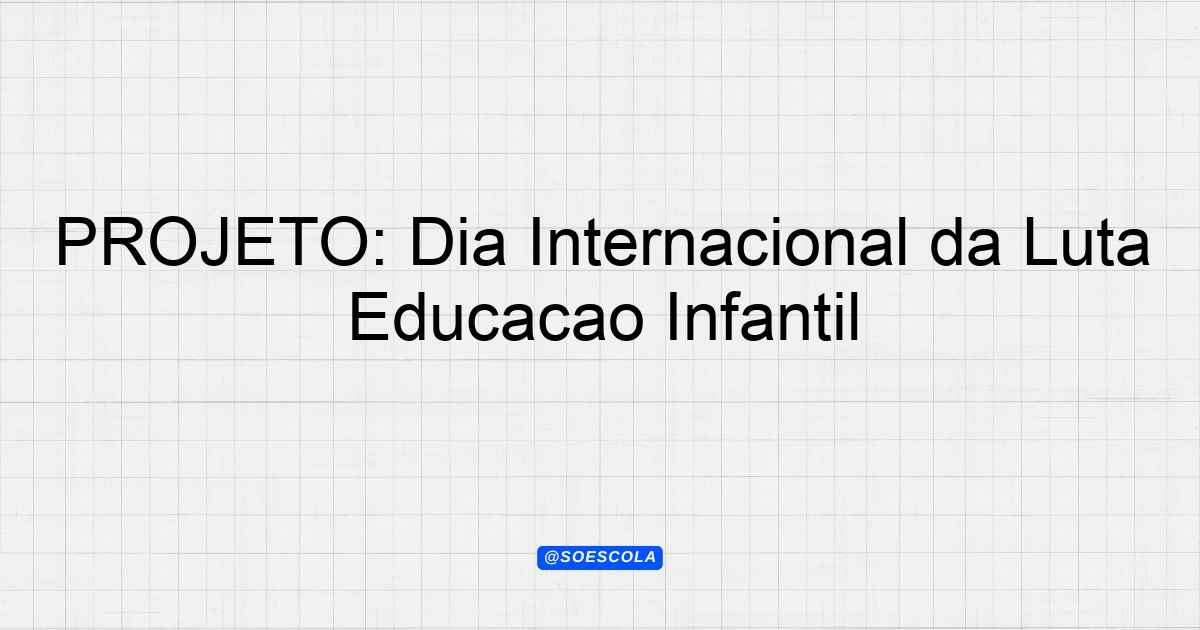 PROJETO: Dia Internacional da Luta Educacao Infantil

@SOESCOLA